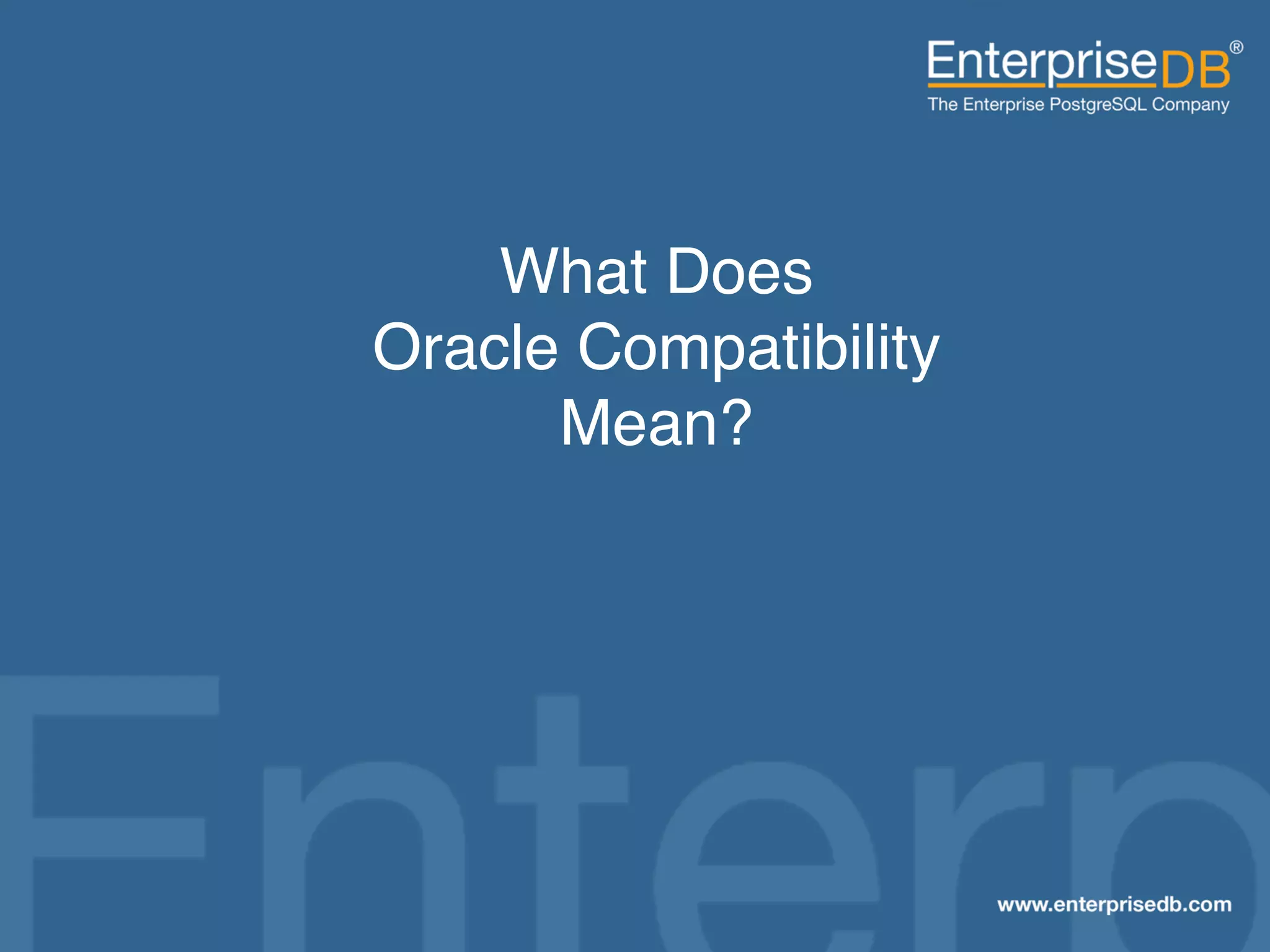 EnterpriseDB®
The Enterprise PostgreSQL Company

What Does
Oracle Compatibility
Mean?

Enterp

www.enterprisedb.com